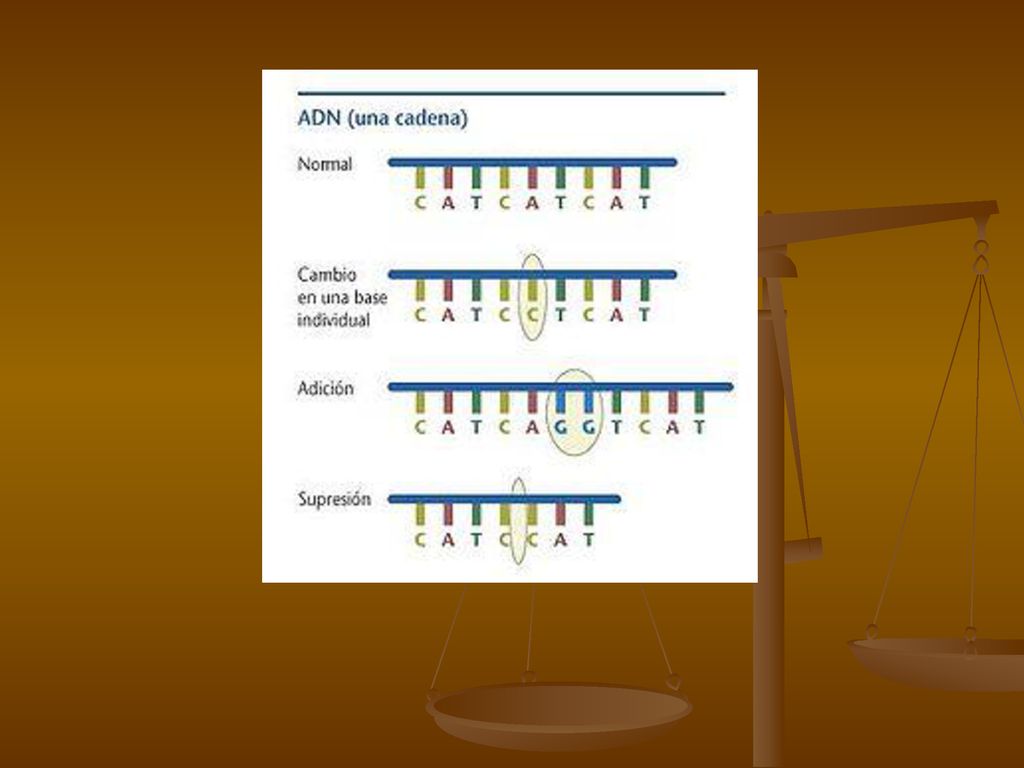 ADN (una cadena)

Normal

C A T C A T C A T

Cambio en una base individual

C A T C C T C A T

Adición

C A T C A G G T C A T

Supresión

C A T C C A T